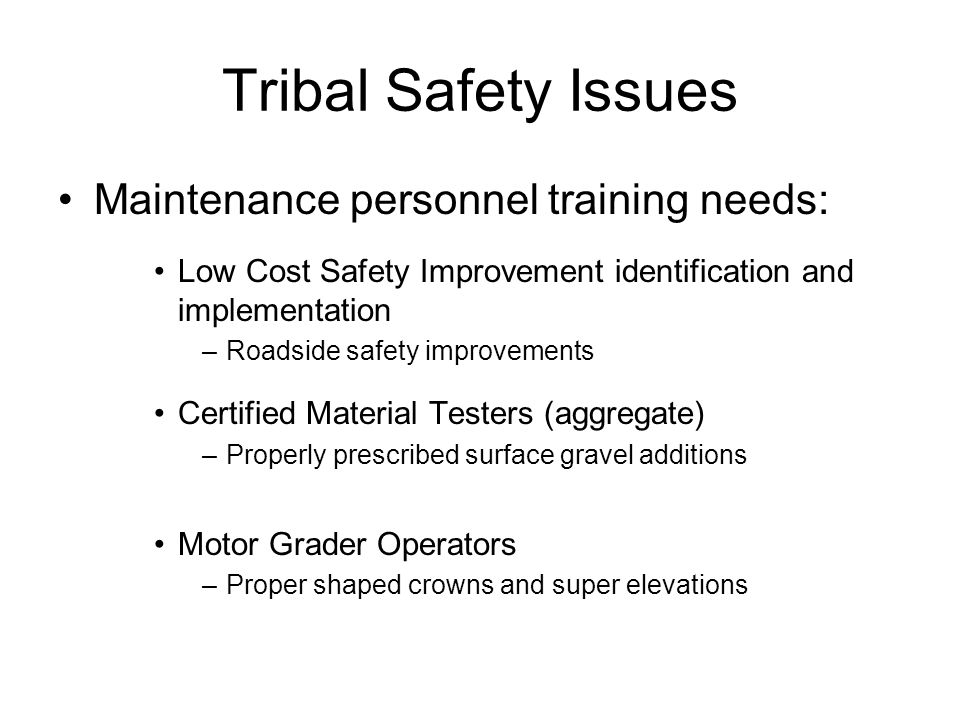 Tribal Safety Issues

• Maintenance personnel training needs:

• Low Cost Safety Improvement identification and implementation

– Roadside safety improvements

• Certified Material Testers (aggregate)

– Properly prescribed surface gravel additions

• Motor Grader Operators

– Proper shaped crowns and super elevations